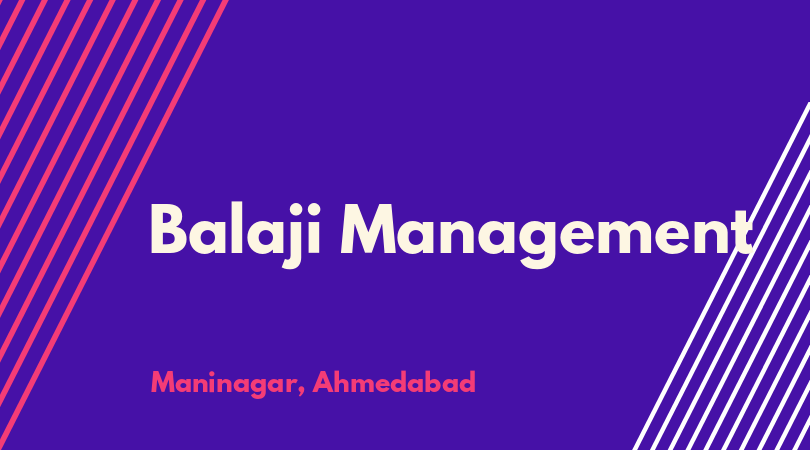 Balaji Management

Maninagar, Ahmedabad